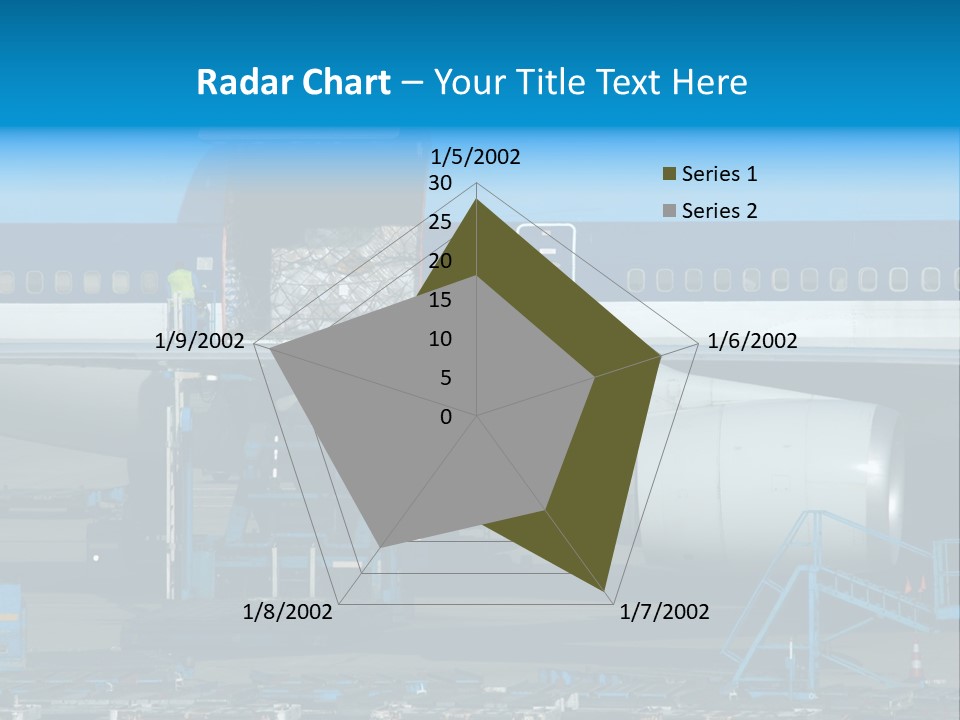 Radar Chart – Your Title Text Here

1/5/2002
30
25
20
15
10
5
0
1/6/2002
1/7/2002
1/8/2002
1/9/2002

Series 1
Series 2